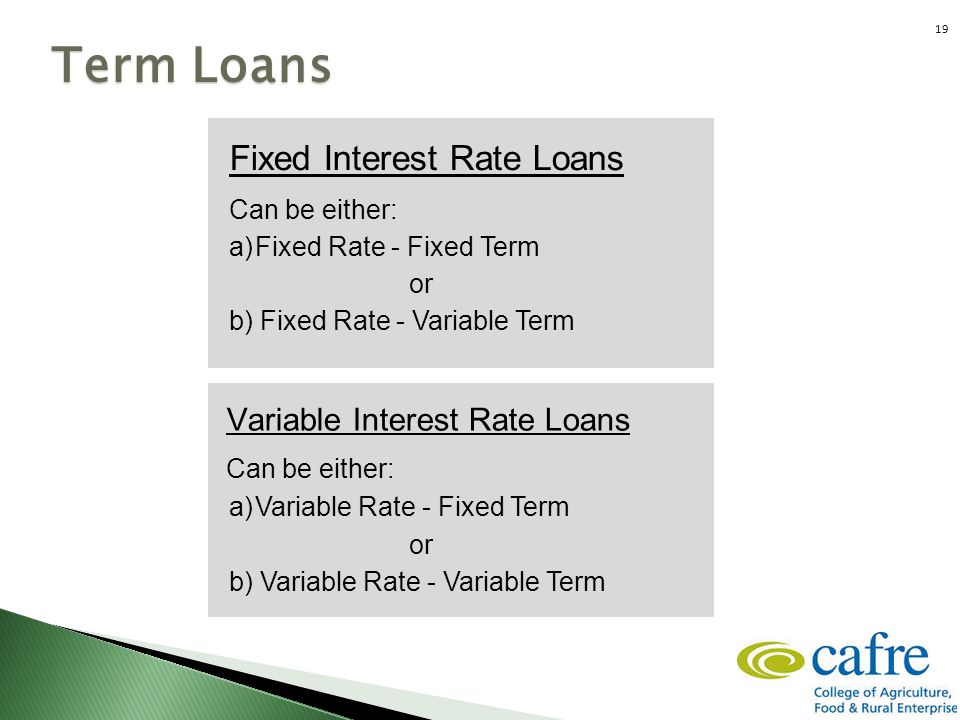 19

Term Loans

Fixed Interest Rate Loans

Can be either:
a)Fixed Rate - Fixed Term
or
b) Fixed Rate - Variable Term

Variable Interest Rate Loans

Can be either:
a)Variable Rate - Fixed Term
or
b) Variable Rate - Variable Term

cafre
College of Agriculture, Food & Rural Enterprise